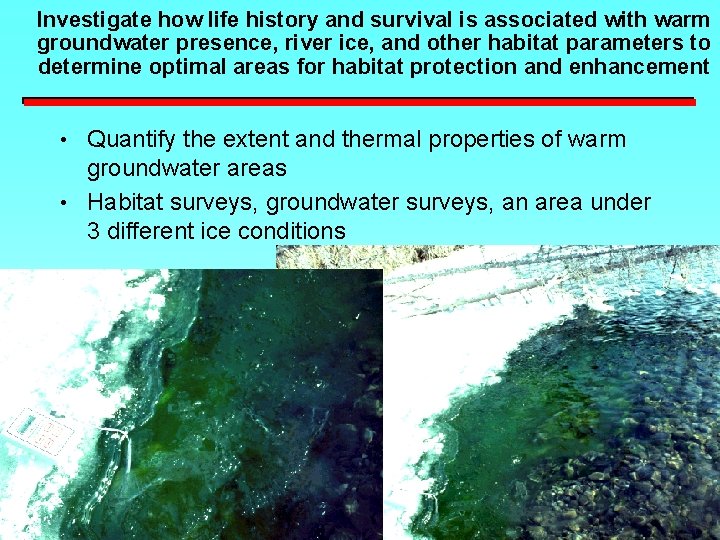 Investigate how life history and survival is associated with warm groundwater presence, river ice, and other habitat parameters to determine optimal areas for habitat protection and enhancement

• Quantify the extent and thermal properties of warm groundwater areas

• Habitat surveys, groundwater surveys, an area under 3 different ice conditions